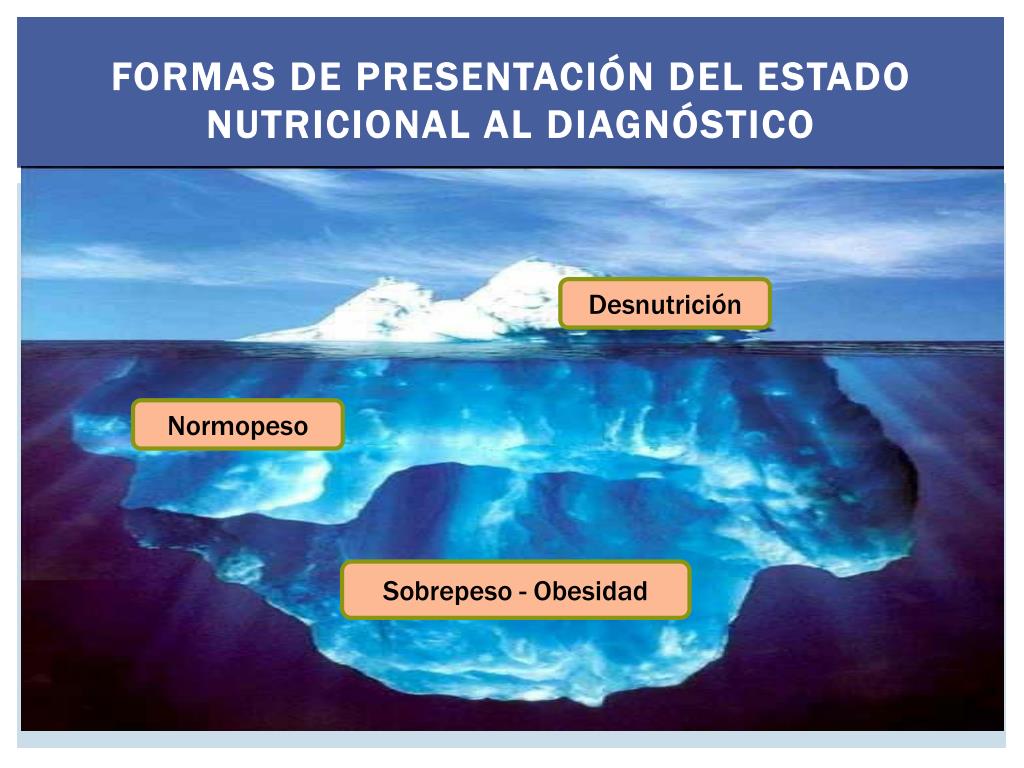 FORMAS DE PRESENTACIÓN DEL ESTADO NUTRICIONAL AL DIAGNÓSTICO

Desnutrición

Normopeso

Sobrepeso - Obesidad